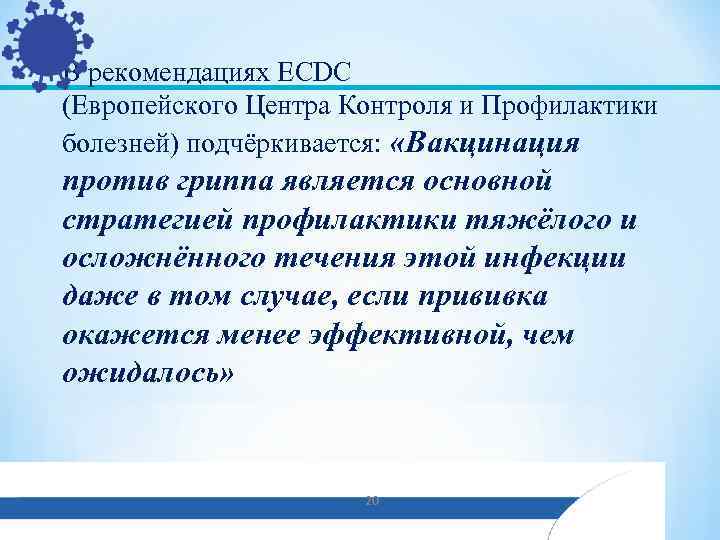 В рекомендациях ECDC (Европейского Центра Контроля и Профилактики болезней) подчёркивается: «Вакцинация против гриппа является основной стратегией профилактики тяжёлого и осложнённого течения этой инфекции даже в том случае, если прививка окажется менее эффективной, чем ожидалось»

20